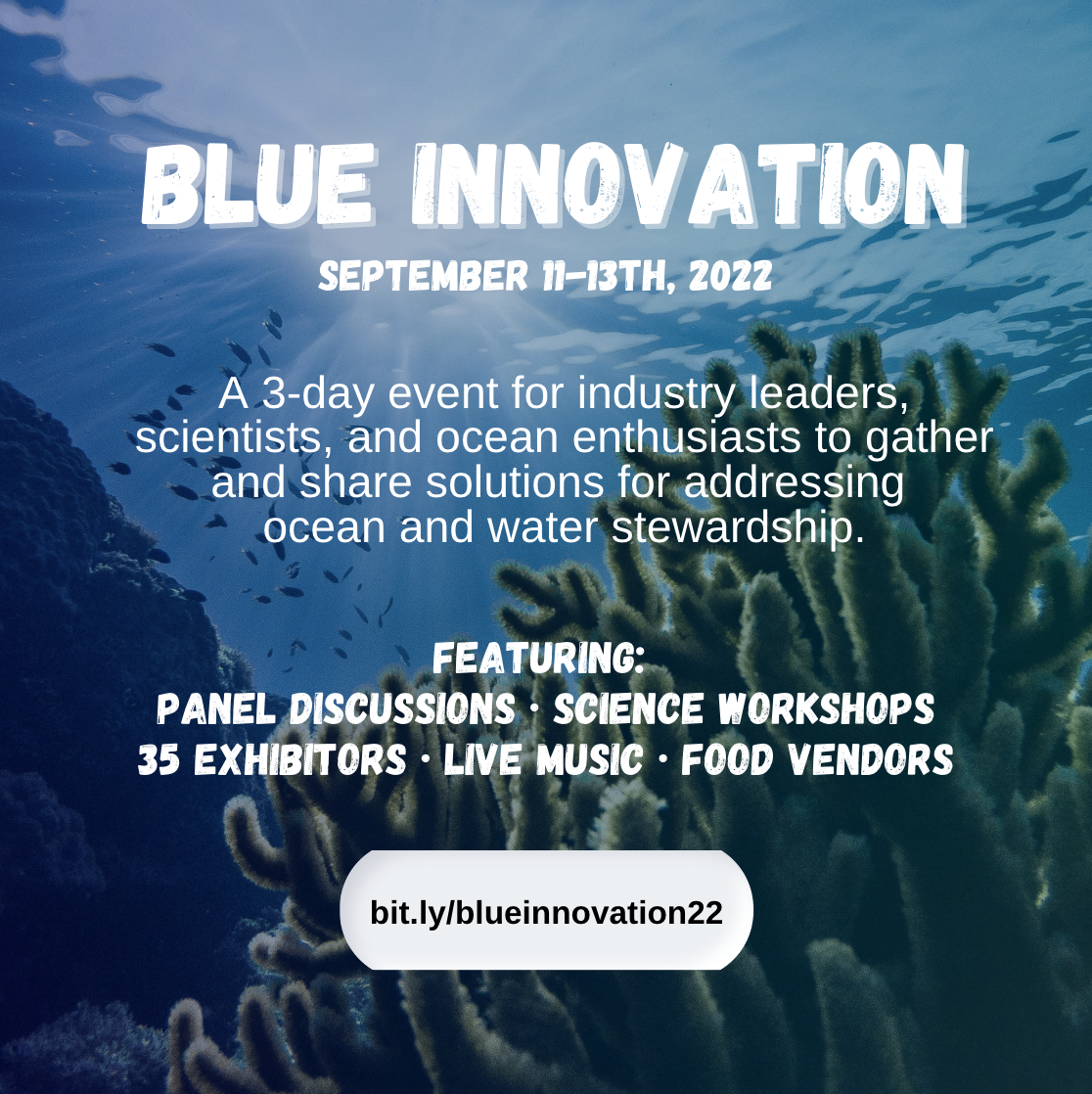 BLUE INNOVATION

SEPTEMBER 11-13TH, 2022

A 3-day event for industry leaders, scientists, and ocean enthusiasts to gather and share solutions for addressing ocean and water stewardship.

FEATURING:
PANEL DISCUSSIONS · SCIENCE WORKSHOPS
35 EXHIBITORS · LIVE MUSIC · FOOD VENDORS

bit.ly/blueinnovation22